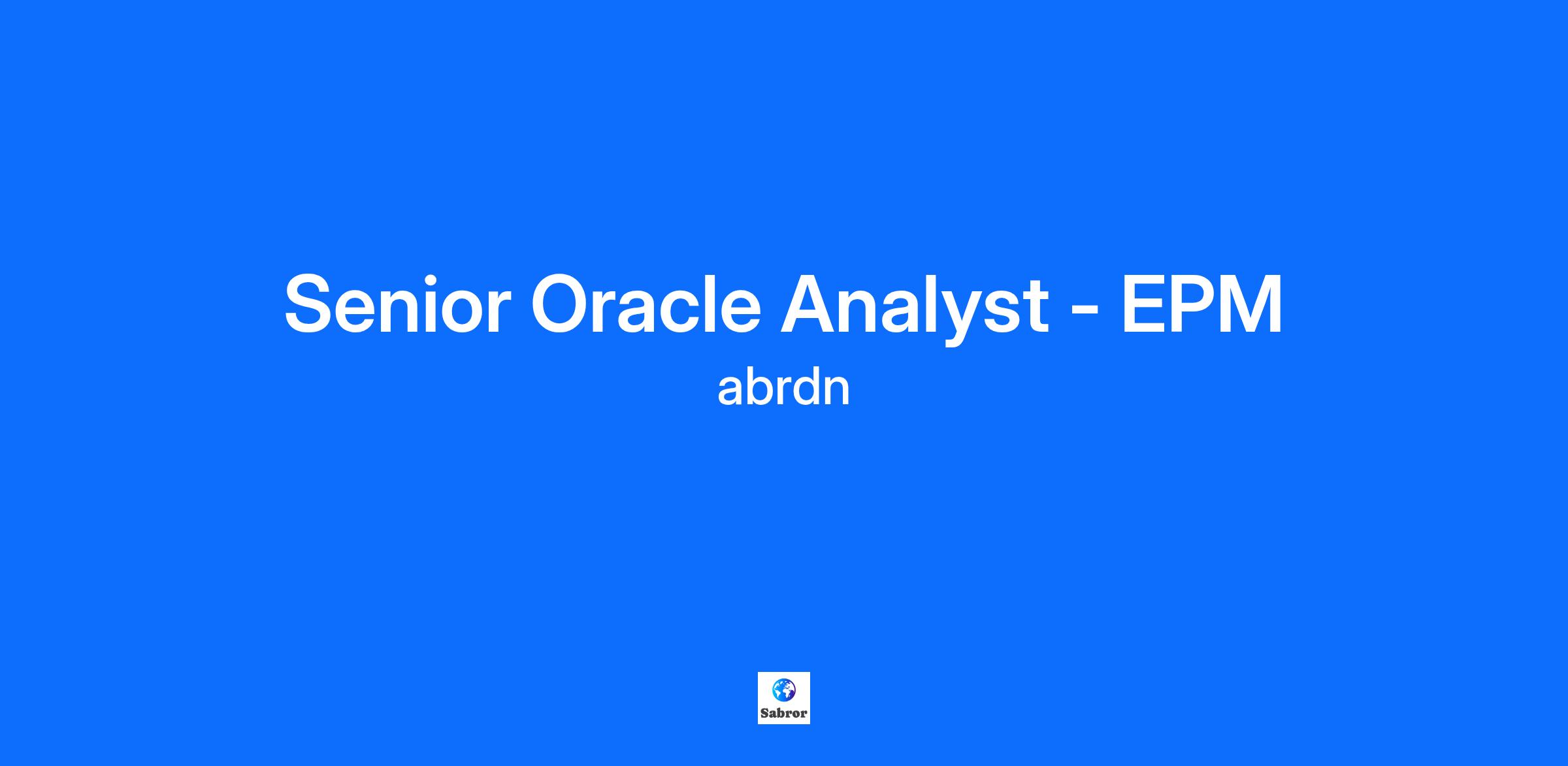 Senior Oracle Analyst - EPM

abrdn

Sabror